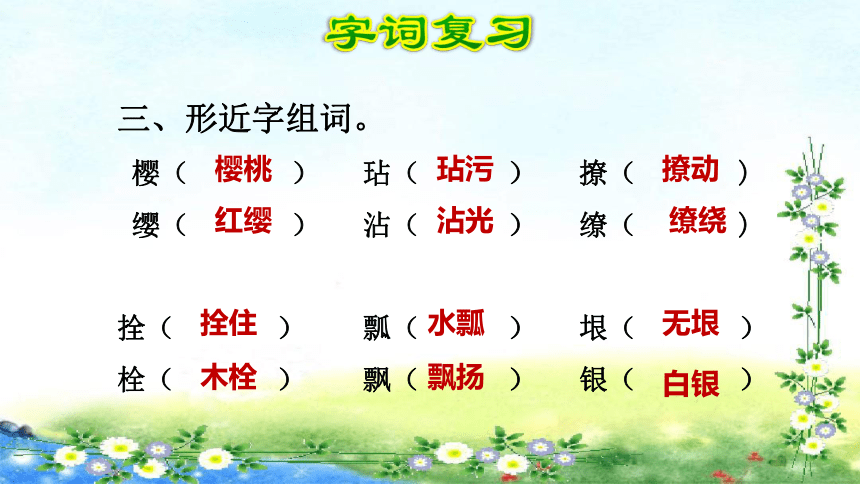 字词复习

三、形近字组词。

樱（ 樱桃 ） 玷（ 玷污 ） 撩（ 撩动 ）
缨（ 红缨 ） 沾（ 沾光 ） 缭（ 缭绕 ）

拴（ 拴住 ） 瓢（ 水瓢 ） 垠（ 无垠 ）
栓（ 木栓 ） 飘（ 飘扬 ） 银（ 白银 ）